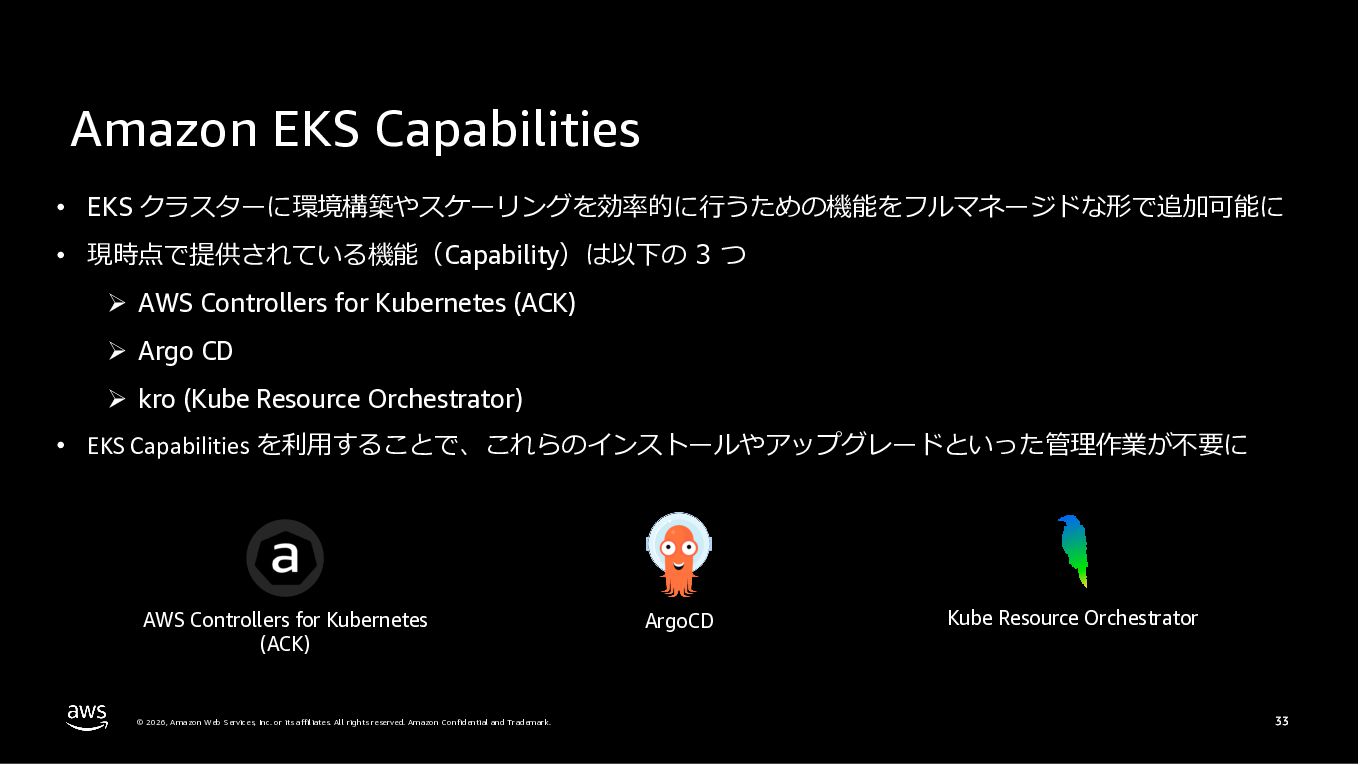 Amazon EKS Capabilities

• EKS クラスターに環境構築やスケーリングを効率的に行うための機能をフルマネージドな形で追加可能に
• 現時点で提供されている機能（Capability）は以下の 3 つ
  ➢ AWS Controllers for Kubernetes (ACK)
  ➢ Argo CD
  ➢ kro (Kube Resource Orchestrator)
• EKS Capabilities を利用することで、これらのインストールやアップグレードといった管理作業が不要に

a

AWS Controllers for Kubernetes (ACK)

ArgoCD

Kube Resource Orchestrator

aws

© 2026, Amazon Web Services, Inc. or its affiliates. All rights reserved. Amazon Confidential and Trademark.

33